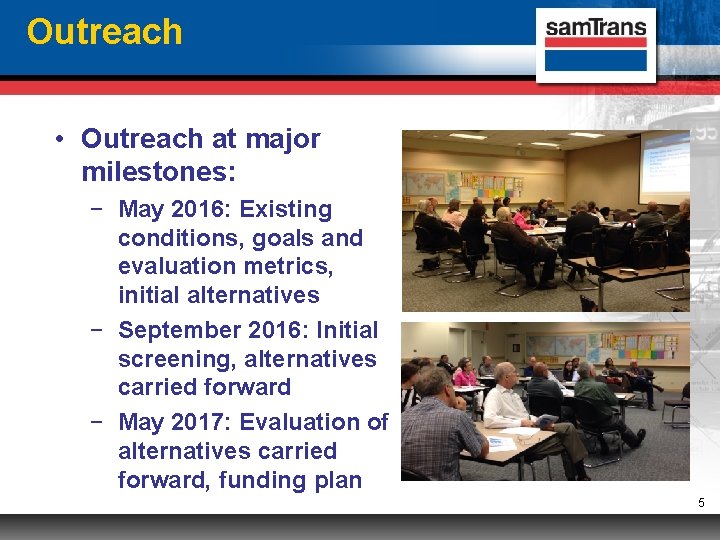 Outreach

samTrans

• Outreach at major milestones:

− May 2016: Existing conditions, goals and evaluation metrics, initial alternatives

− September 2016: Initial screening, alternatives carried forward

− May 2017: Evaluation of alternatives carried forward, funding plan

5